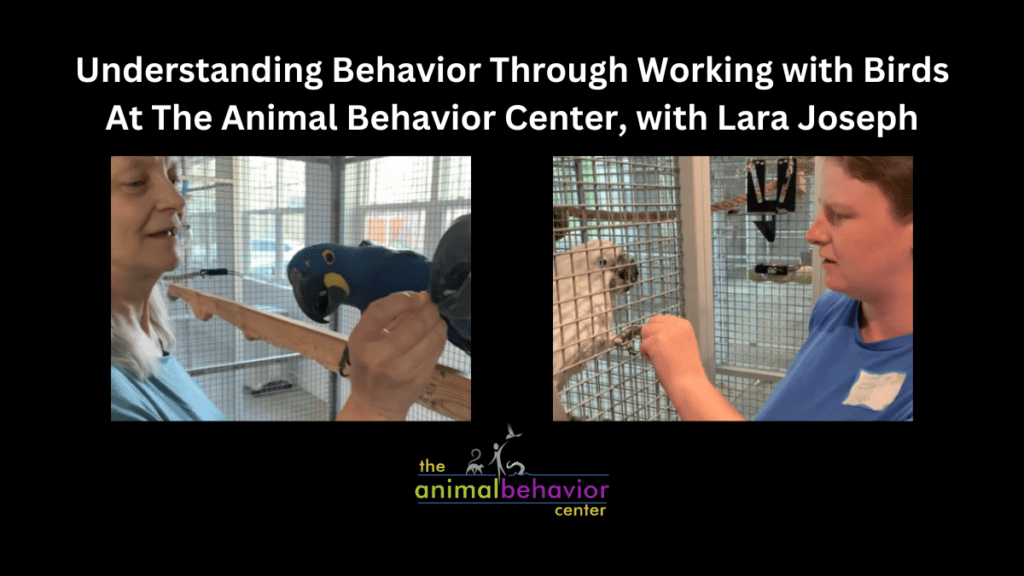 Understanding Behavior Through Working with Birds
At The Animal Behavior Center, with Lara Joseph

the
animalbehavior
center